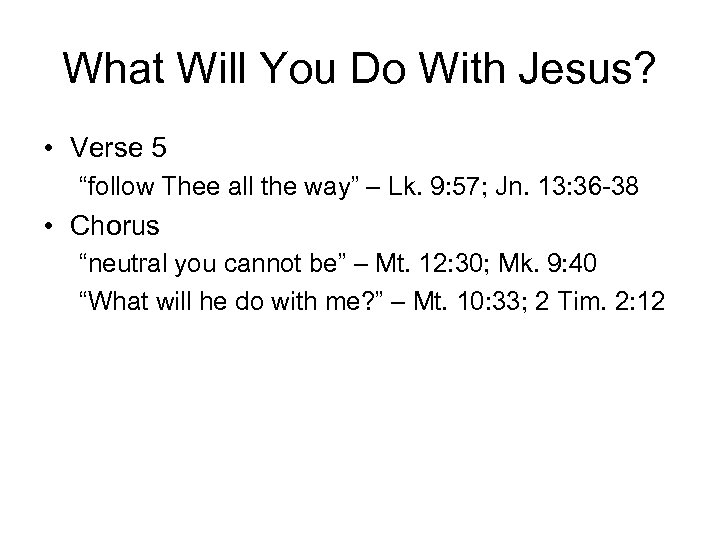 What Will You Do With Jesus?

• Verse 5

“follow Thee all the way” – Lk. 9:57; Jn. 13:36-38

• Chorus

“neutral you cannot be” – Mt. 12:30; Mk. 9:40

“What will he do with me?” – Mt. 10:33; 2 Tim. 2:12